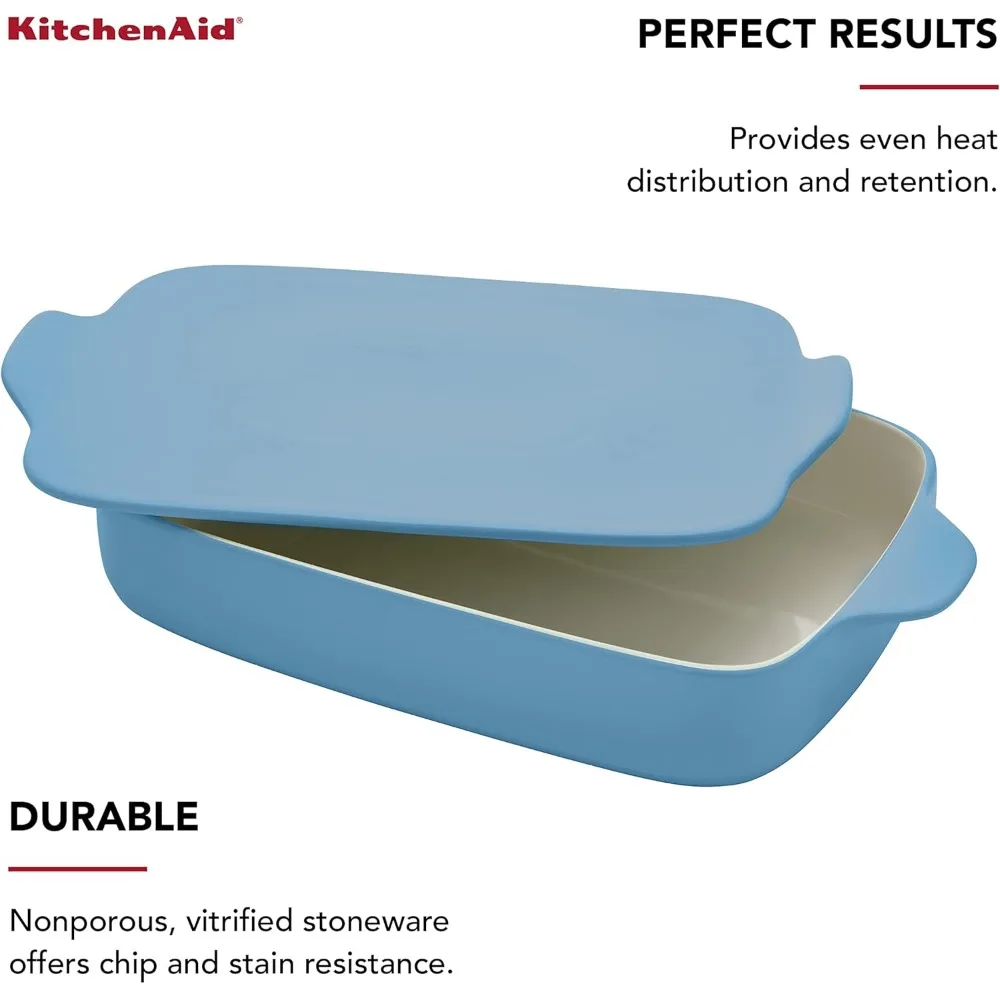 KitchenAid®

PERFECT RESULTS

Provides even heat distribution and retention.

DURABLE

Nonporous, vitrified stoneware offers chip and stain resistance.